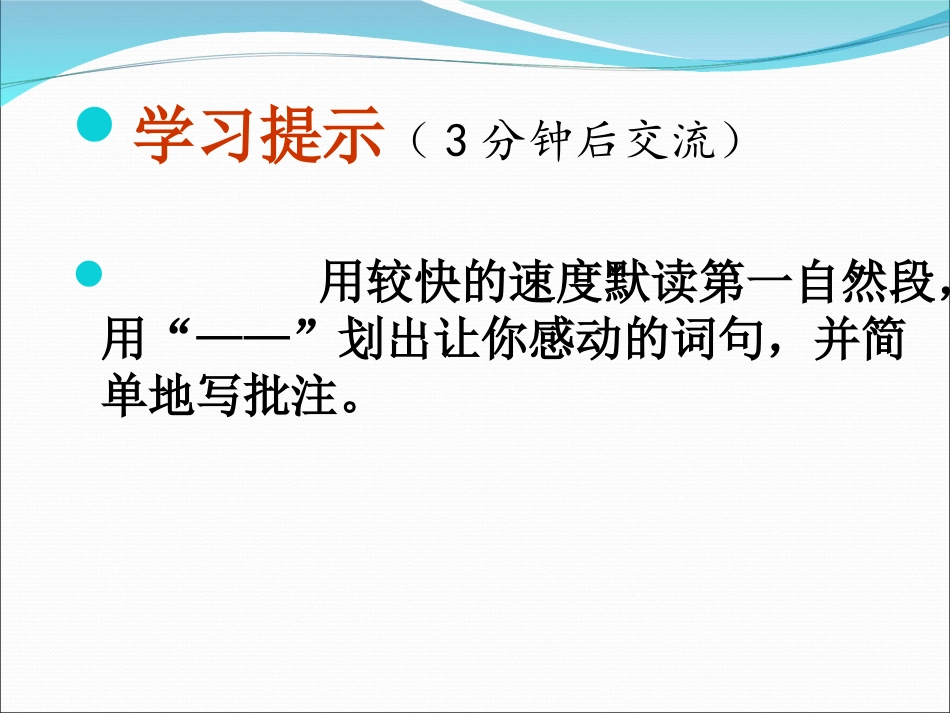 学习提示（3分钟后交流）

用较快的速度默读第一自然段，用“——”划出让你感动的词句，并简单地写批注。